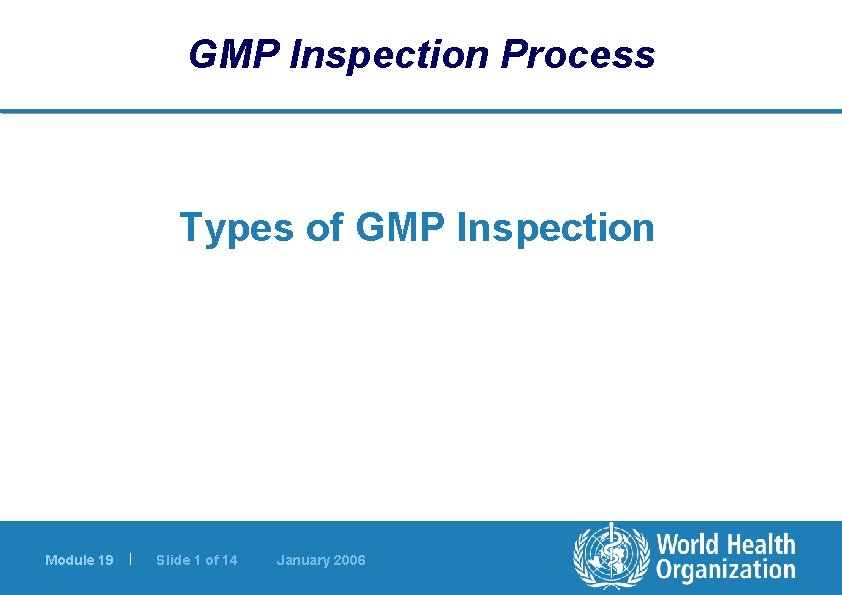 GMP Inspection Process

Types of GMP Inspection

Module 19 | Slide 1 of 14 January 2006

World Health Organization